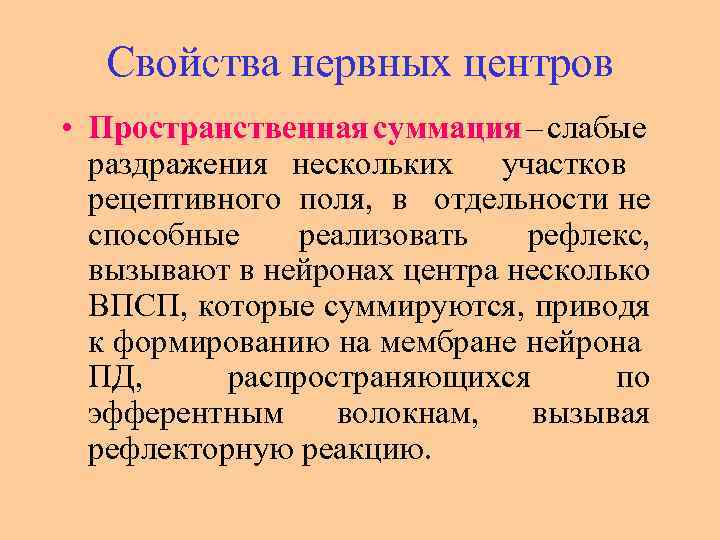 Свойства нервных центров

• Пространственная суммация – слабые раздражения нескольких участков рецептивного поля, в отдельности не способные реализовать рефлекс, вызывают в нейронах центра несколько ВПСП, которые суммируются, приводя к формированию на мембране нейрона ПД, распространяющихся по эфферентным волокнам, вызывая рефлекторную реакцию.